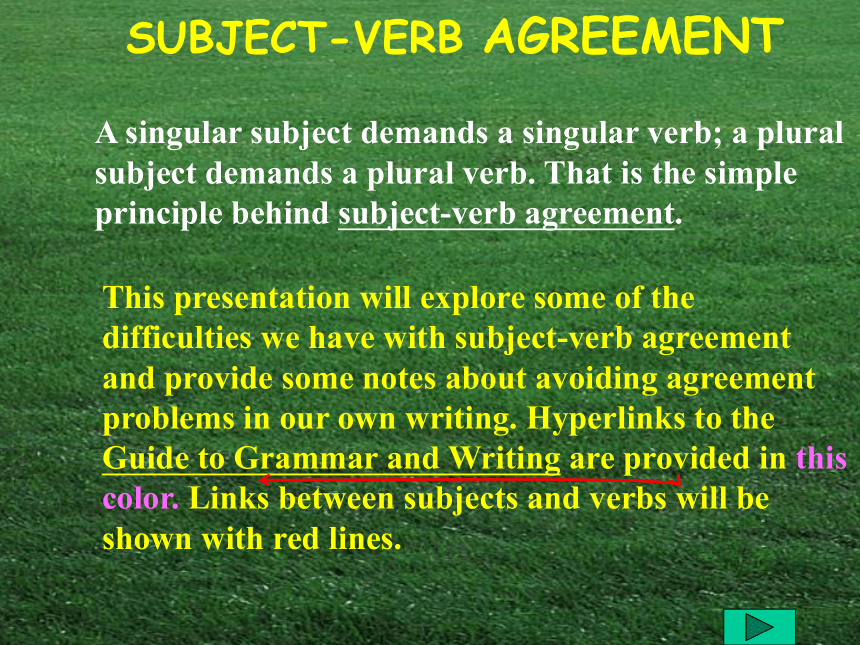 SUBJECT-VERB AGREEMENT

A singular subject demands a singular verb; a plural subject demands a plural verb. That is the simple principle behind subject-verb agreement.

This presentation will explore some of the difficulties we have with subject-verb agreement and provide some notes about avoiding agreement problems in our own writing. Hyperlinks to the Guide to Grammar and Writing are provided in this color. Links between subjects and verbs will be shown with red lines.